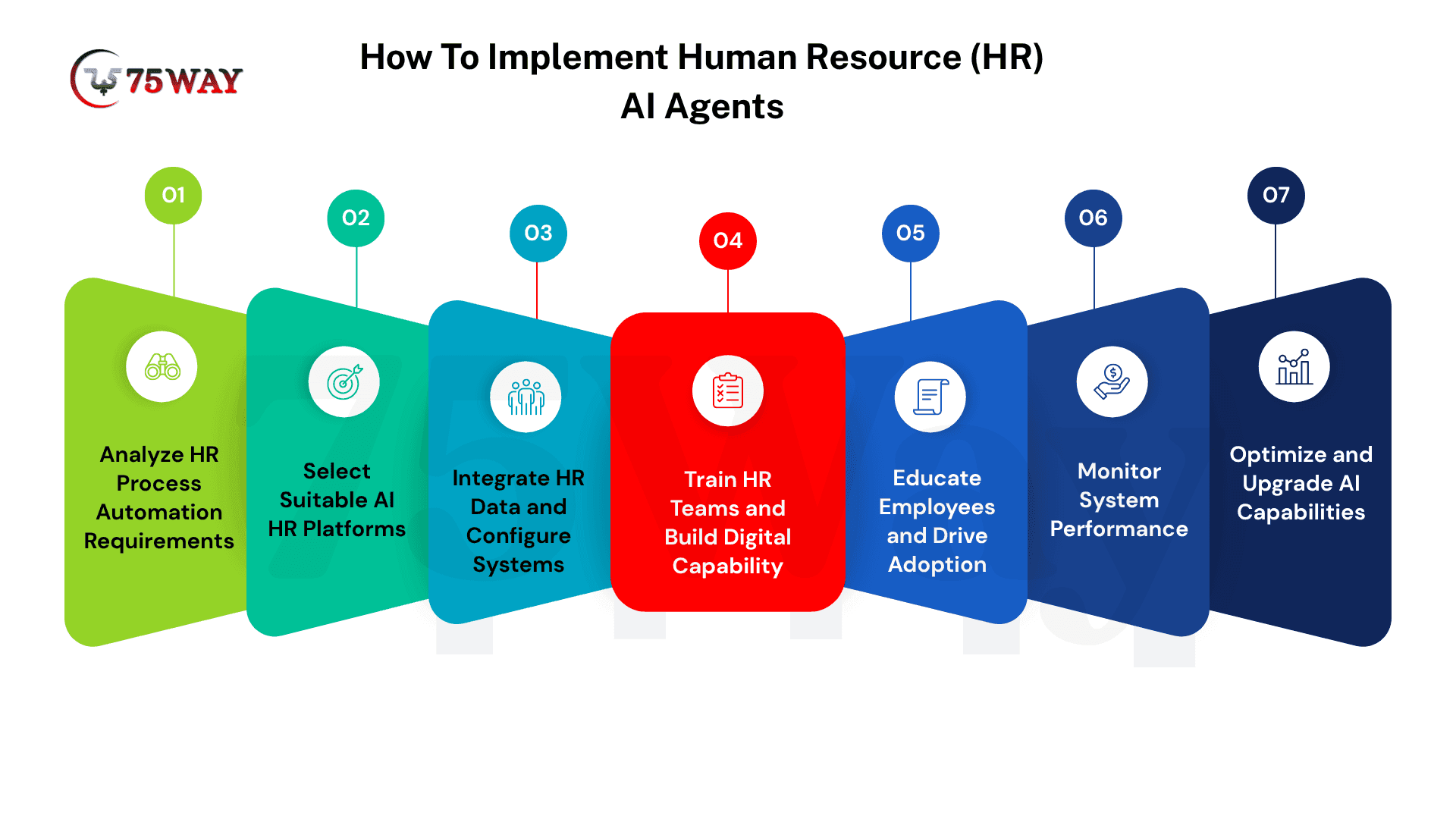 75WAY

How To Implement Human Resource (HR) AI Agents

01

Analyze HR Process Automation Requirements

02

Select Suitable AI HR Platforms

03

Integrate HR Data and Configure Systems

04

Train HR Teams and Build Digital Capability

05

Educate Employees and Drive Adoption

06

Monitor System Performance

07

Optimize and Upgrade AI Capabilities